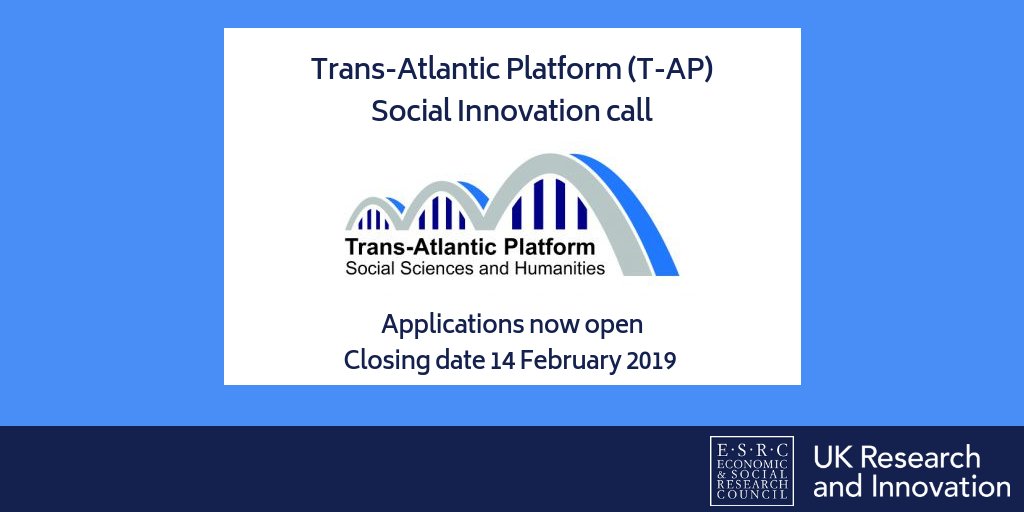 Trans-Atlantic Platform (T-AP)
Social Innovation call

Trans-Atlantic Platform
Social Sciences and Humanities

Applications now open
Closing date 14 February 2019

E·S·R·C
ECONOMIC
& SOCIAL
RESEARCH
COUNCIL

UK Research
and Innovation